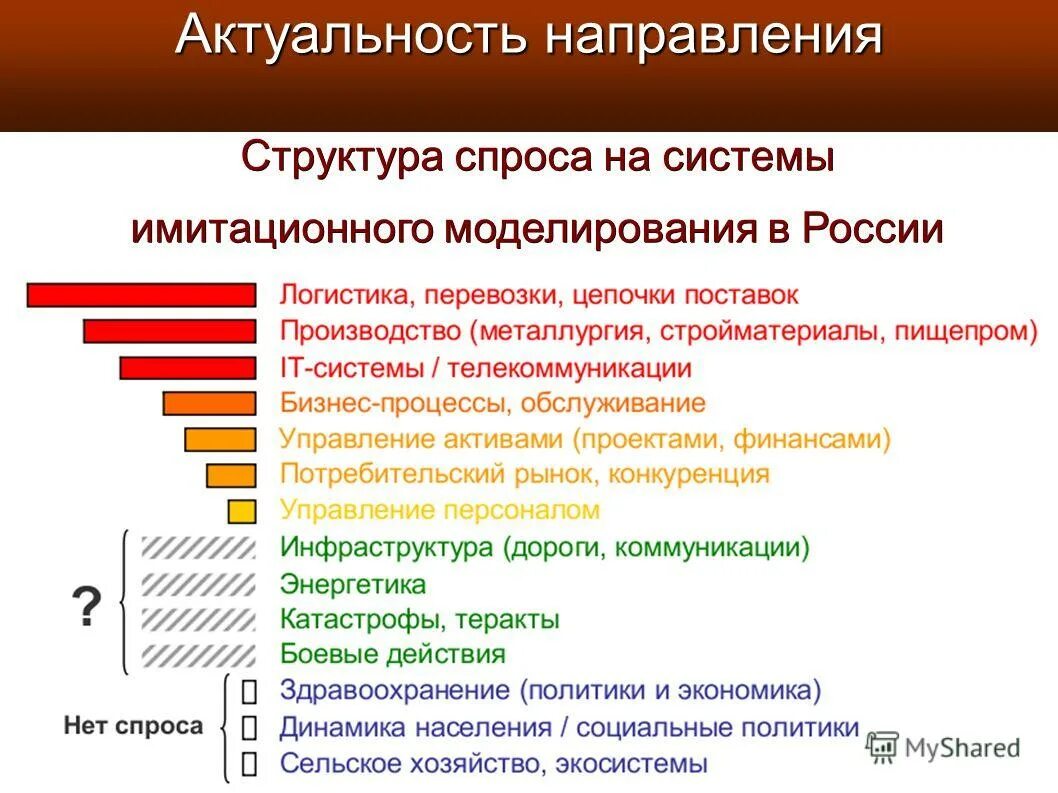 Актуальность направления

Структура спроса на системы имитационного моделирования в России

Логистика, перевозки, цепочки поставок
Производство (металлургия, стройматериалы, пищепром)
IT-системы / телекоммуникации
Бизнес-процессы, обслуживание
Управление активами (проектами, финансами)
Потребительский рынок, конкуренция
Управление персоналом

?
Инфраструктура (дороги, коммуникации)
Энергетика
Катастрофы, теракты
Боевые действия

Нет спроса
Здравоохранение (политики и экономика)
Динамика населения / социальные политики
Сельское хозяйство, экосистемы

MyShared